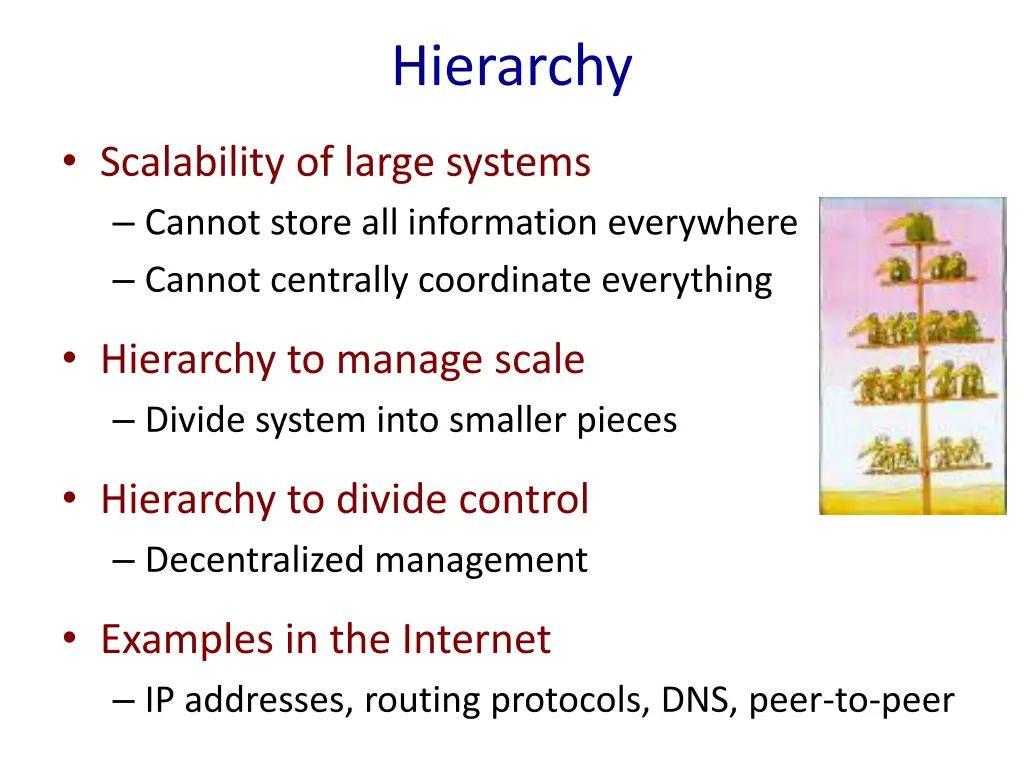 Hierarchy

• Scalability of large systems
– Cannot store all information everywhere
– Cannot centrally coordinate everything

• Hierarchy to manage scale
– Divide system into smaller pieces

• Hierarchy to divide control
– Decentralized management

• Examples in the Internet
– IP addresses, routing protocols, DNS, peer-to-peer